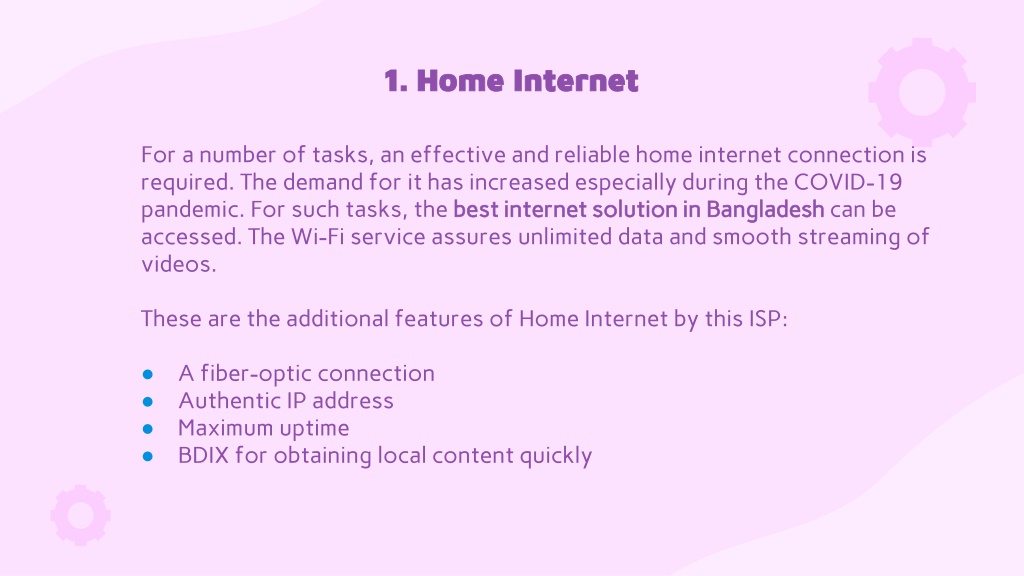 1. Home Internet

For a number of tasks, an effective and reliable home internet connection is required. The demand for it has increased especially during the COVID-19 pandemic. For such tasks, the best internet solution in Bangladesh can be accessed. The Wi-Fi service assures unlimited data and smooth streaming of videos.

These are the additional features of Home Internet by this ISP:

● A fiber-optic connection
● Authentic IP address
● Maximum uptime
● BDIX for obtaining local content quickly